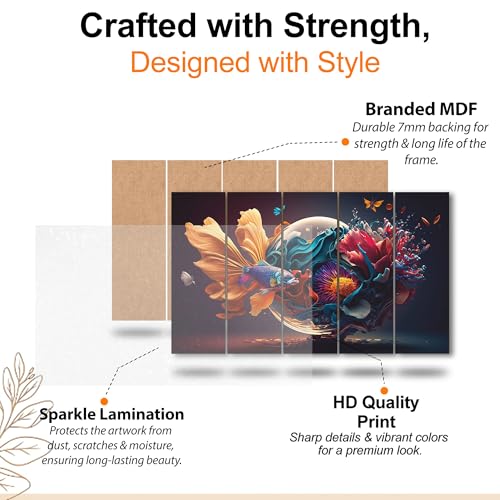 Crafted with Strength,
Designed with Style

Branded MDF
Durable 7mm backing for strength & long life of the frame.

Sparkle Lamination
Protects the artwork from dust, scratches & moisture, ensuring long-lasting beauty.

HD Quality Print
Sharp details & vibrant colors for a premium look.